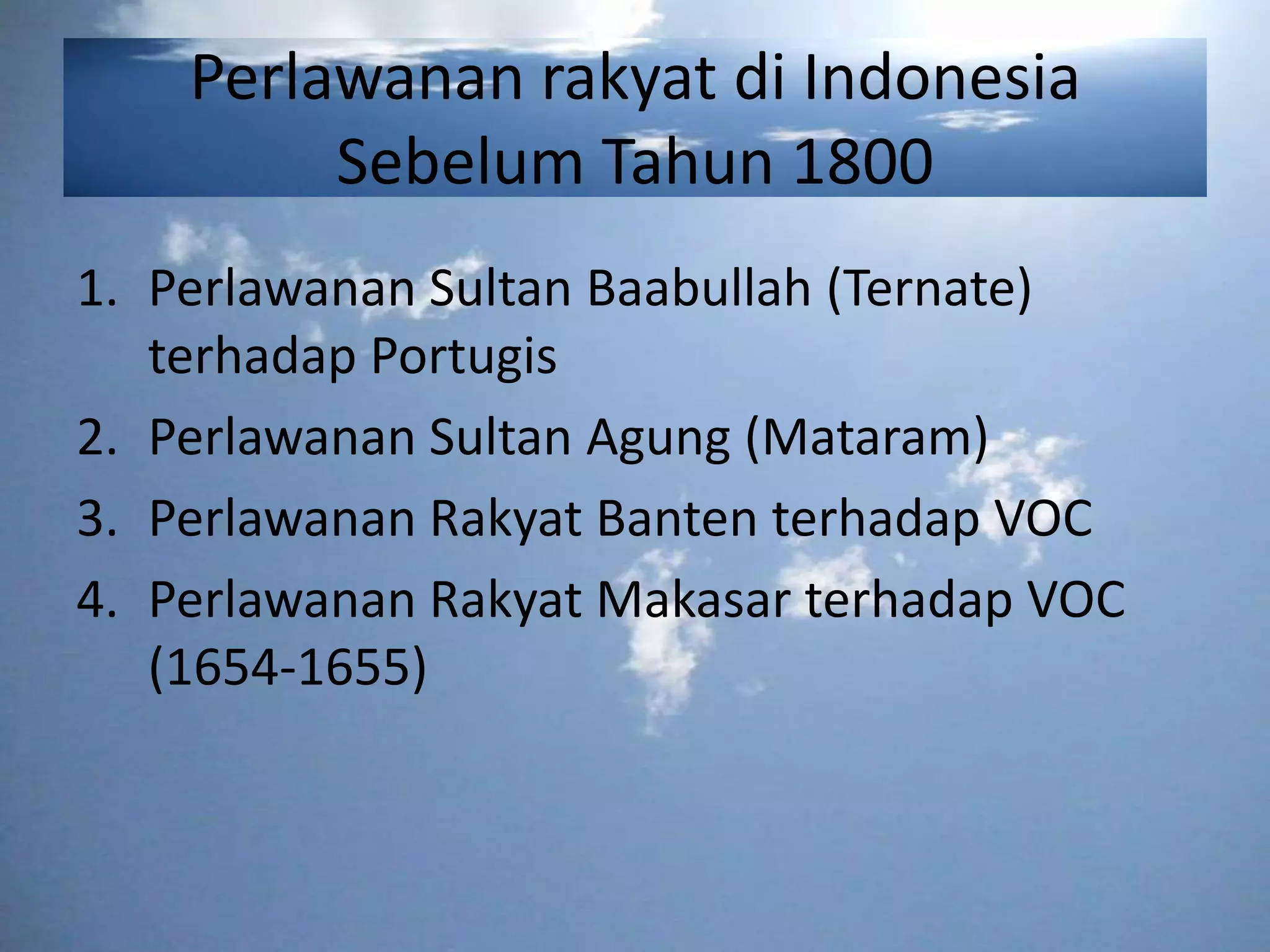 Perlawanan rakyat di Indonesia Sebelum Tahun 1800

1. Perlawanan Sultan Baabullah (Ternate) terhadap Portugis
2. Perlawanan Sultan Agung (Mataram)
3. Perlawanan Rakyat Banten terhadap VOC
4. Perlawanan Rakyat Makasar terhadap VOC (1654-1655)